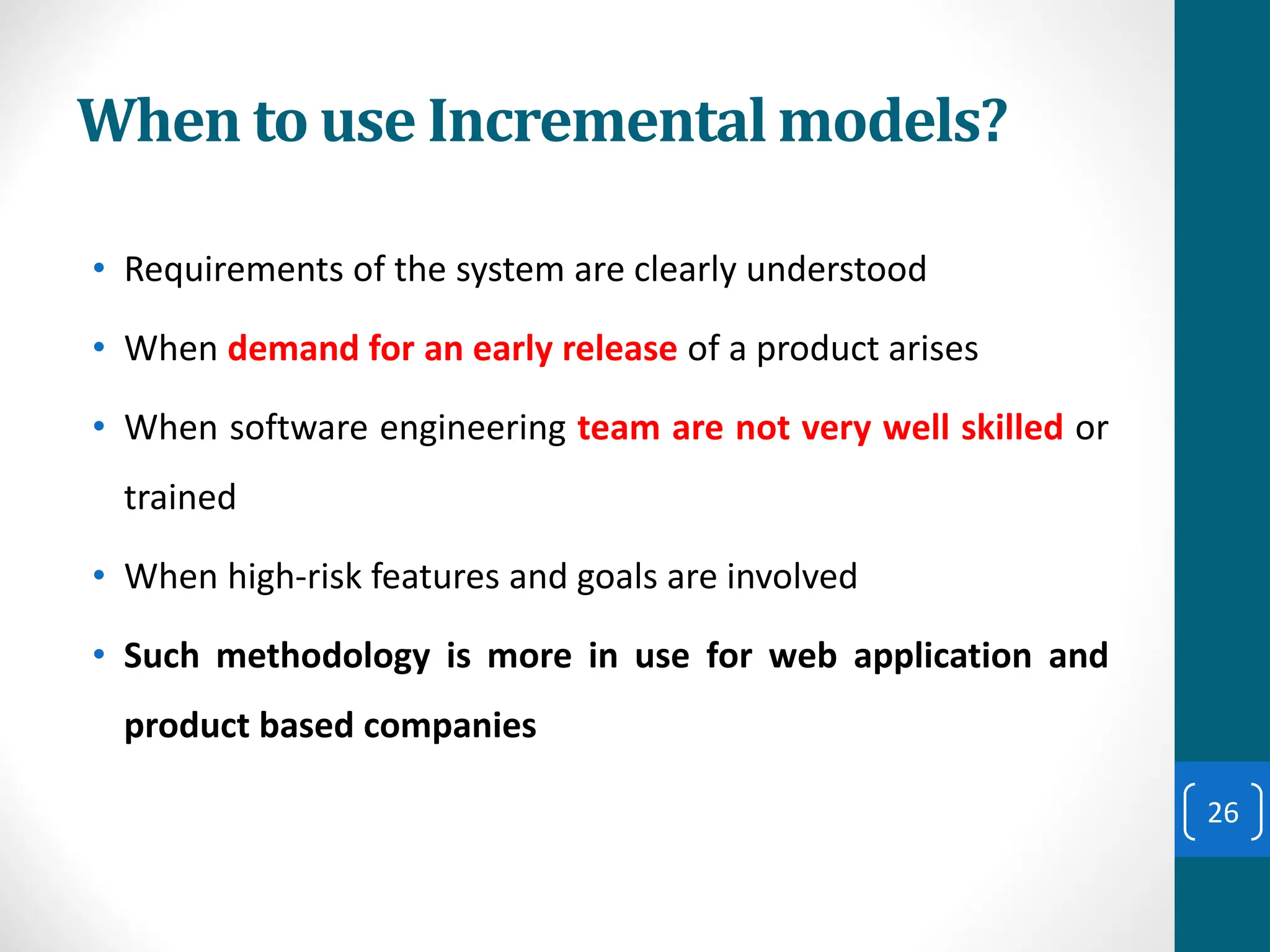 When to use Incremental models?

• Requirements of the system are clearly understood

• When demand for an early release of a product arises

• When software engineering team are not very well skilled or trained

• When high-risk features and goals are involved

• Such methodology is more in use for web application and product based companies

26